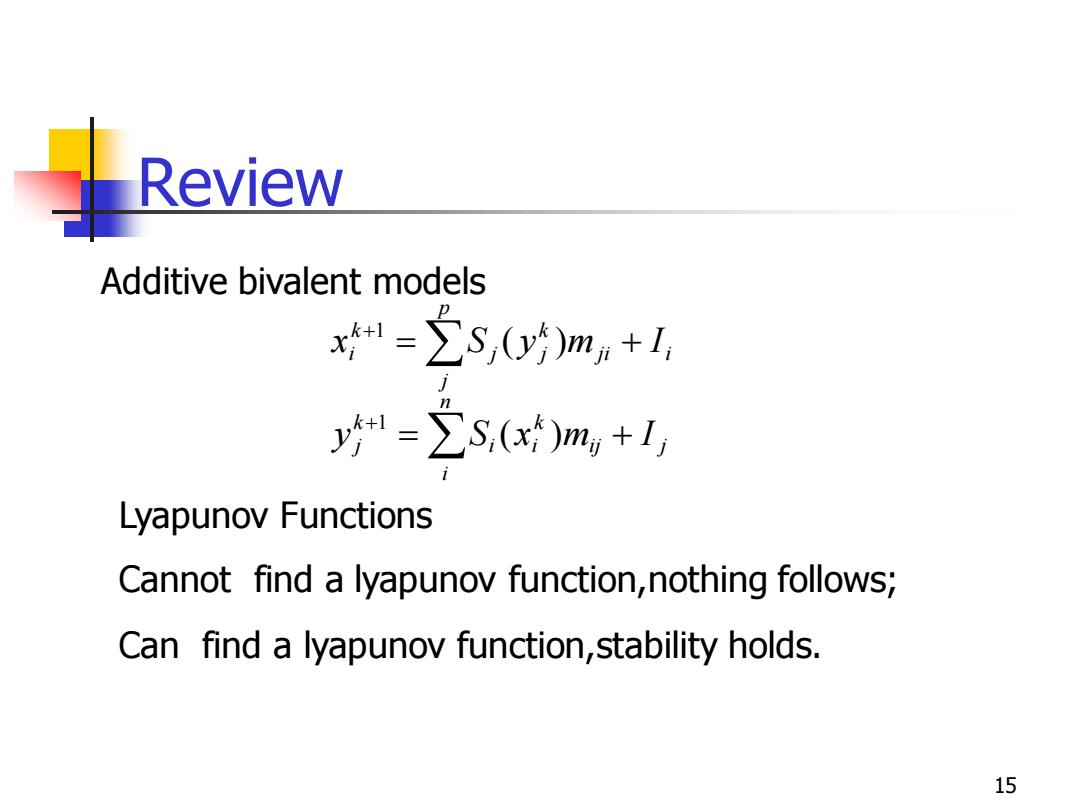 Review

Additive bivalent models

$x_i^{k+1} = \sum_{j}^{p} S_j(y_j^k)m_{ji} + I_i$

$y_j^{k+1} = \sum_{i}^{n} S_i(x_i^k)m_{ij} + I_j$

Lyapunov Functions

Cannot find a lyapunov function,nothing follows;

Can find a lyapunov function,stability holds.

15